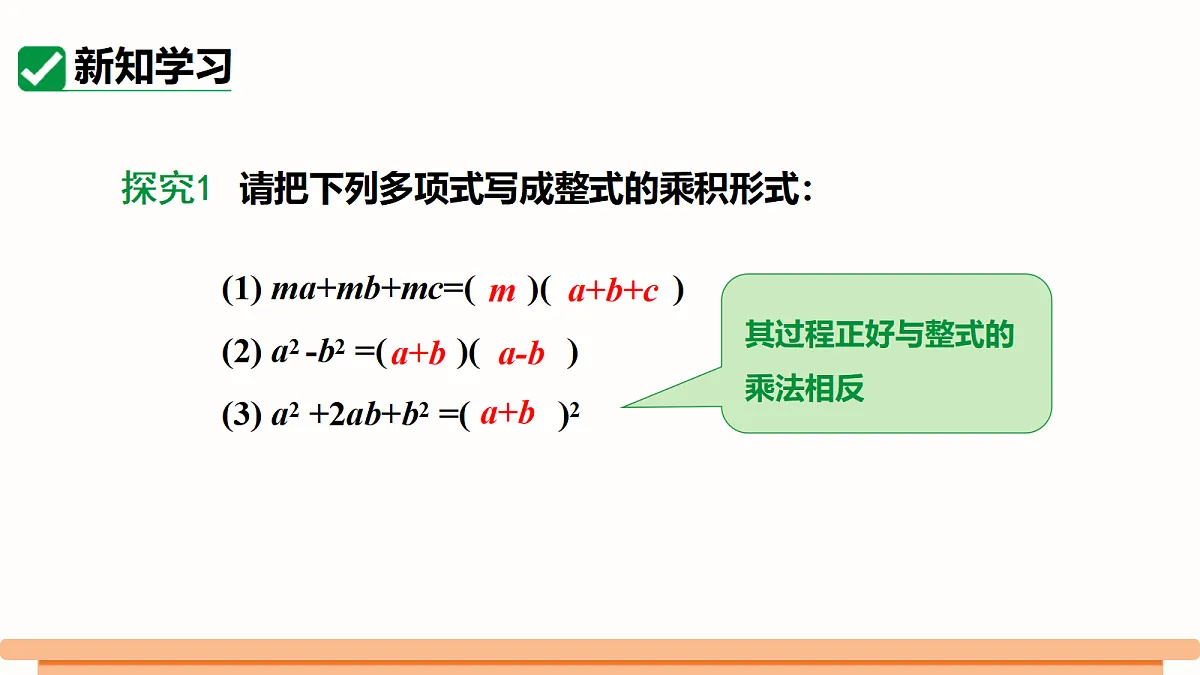 新知学习

探究1 请把下列多项式写成整式的乘积形式：

(1) $ma+mb+mc=(\ m\ )(\ a+b+c\ )$

(2) $a^2-b^2=(a+b\ )(\ a-b\ )$

(3) $a^2+2ab+b^2=(\ a+b\ )^2$

其过程正好与整式的乘法相反